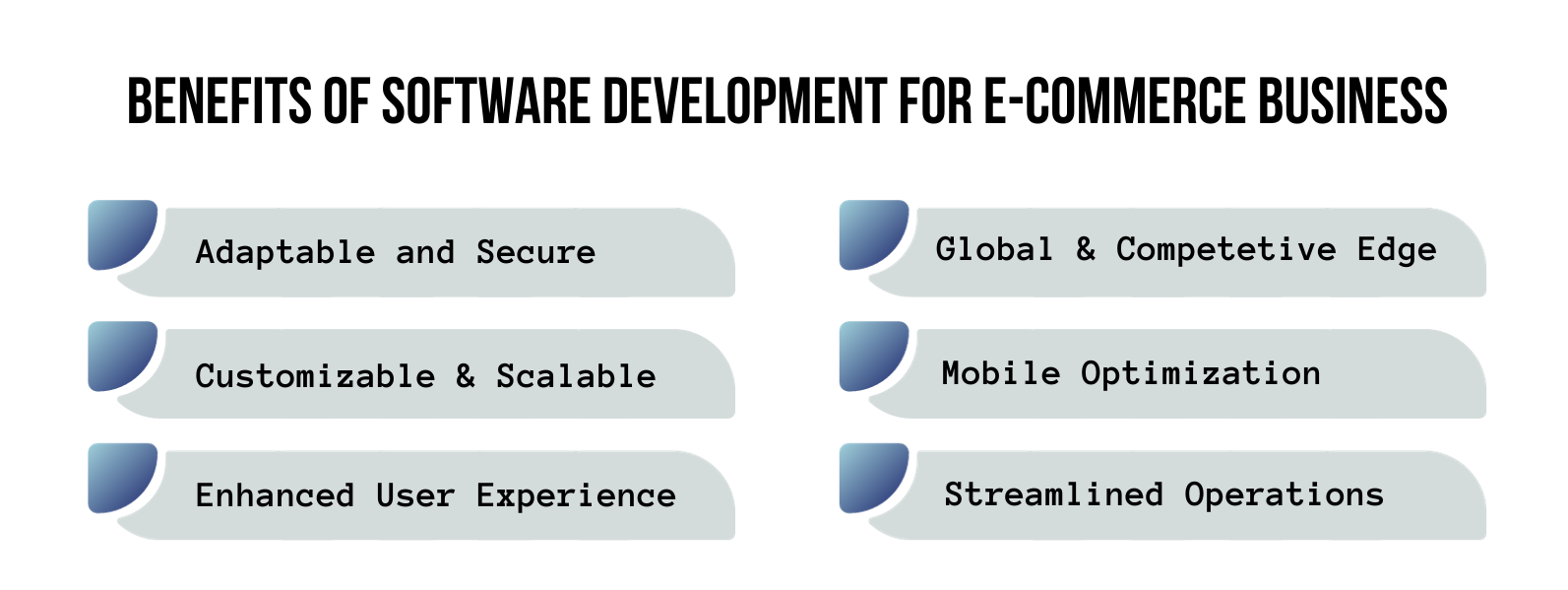 BENEFITS OF SOFTWARE DEVELOPMENT FOR E-COMMERCE BUSINESS

Adaptable and Secure

Customizable & Scalable

Enhanced User Experience

Global & Competetive Edge

Mobile Optimization

Streamlined Operations